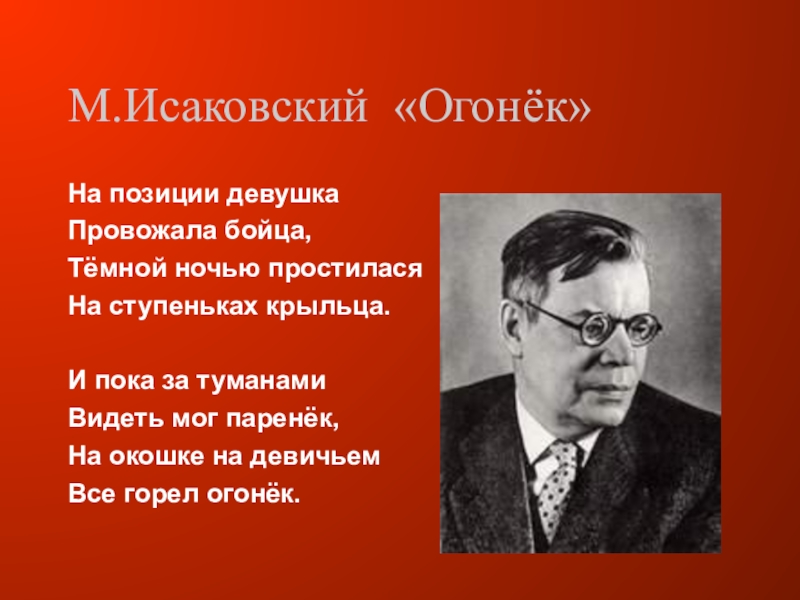 М.Исаковский «Огонёк»

На позиции девушка
Провожала бойца,
Тёмной ночью простилася
На ступеньках крыльца.

И пока за туманами
Видеть мог паренёк,
На окошке на девичьем
Все горел огонёк.